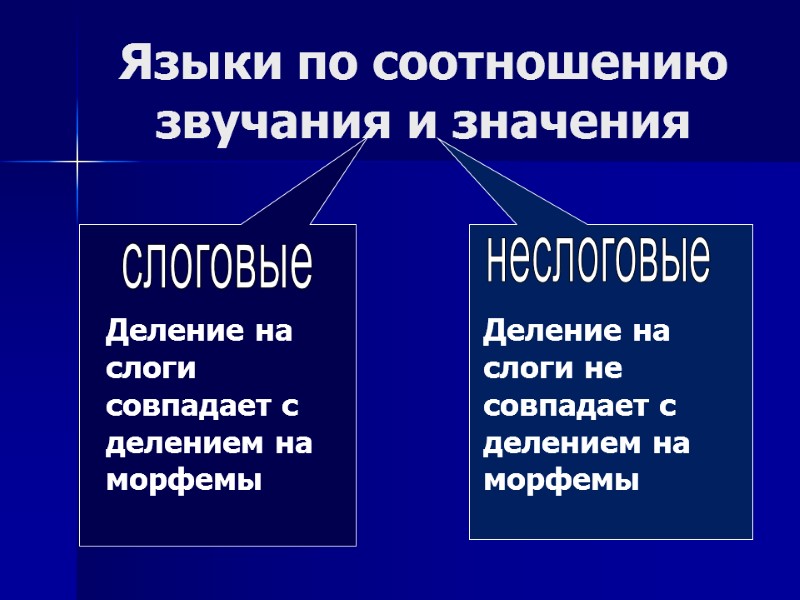 Языки по соотношению звучания и значения

слоговые

Деление на слоги совпадает с делением на морфемы

неслоговые

Деление на слоги не совпадает с делением на морфемы